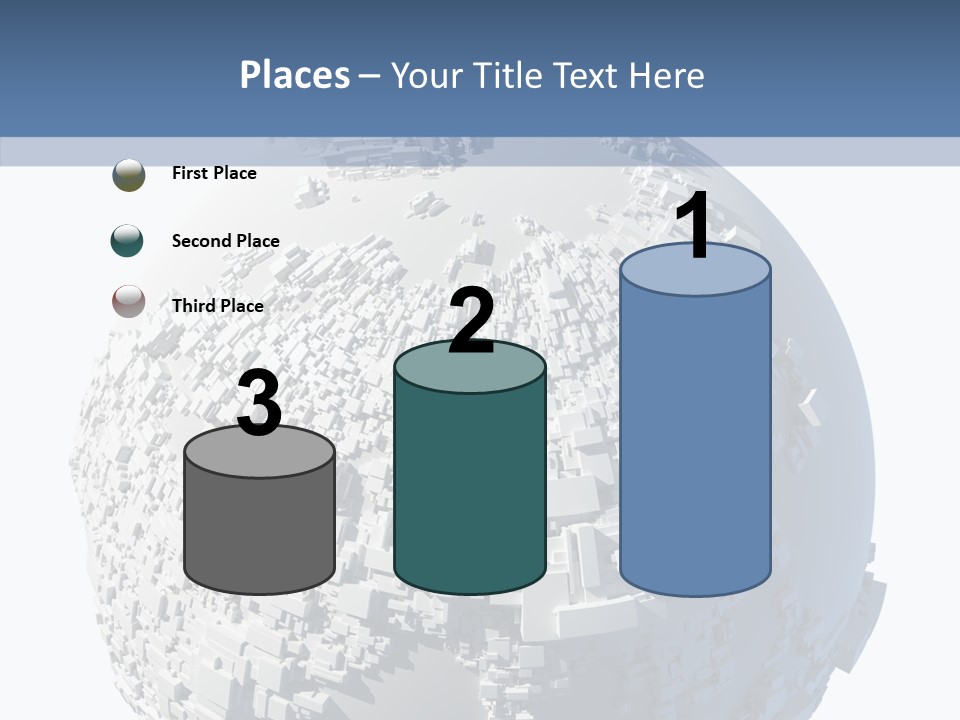 Places – Your Title Text Here

First Place

Second Place

Third Place

3

2

1